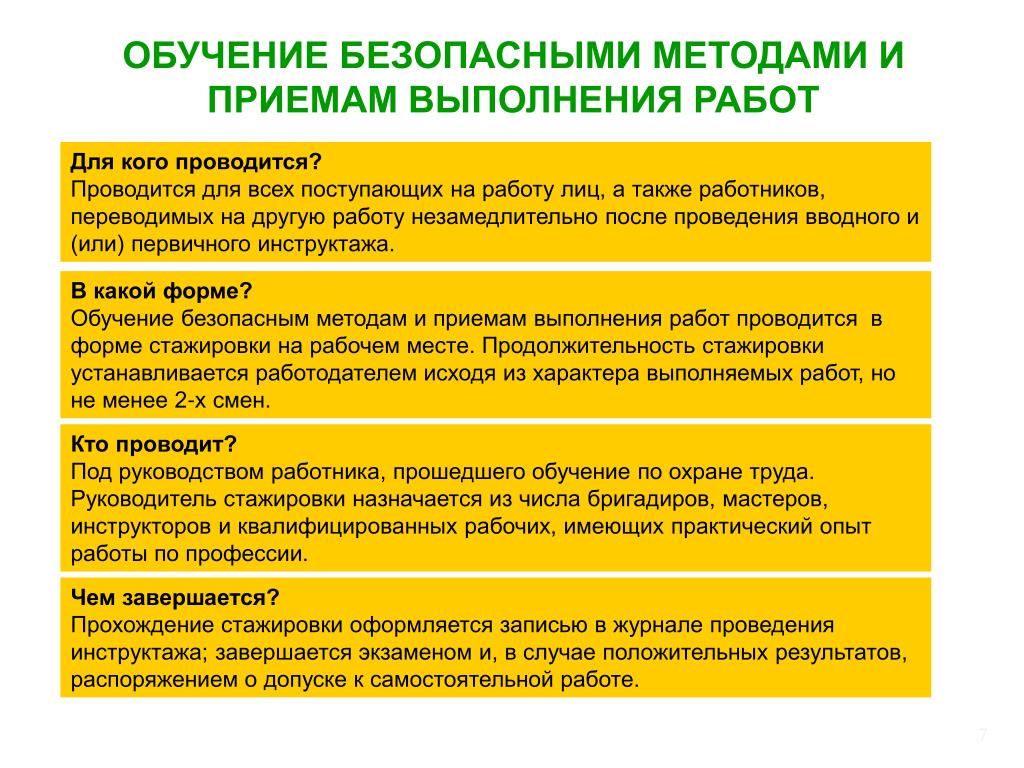 ОБУЧЕНИЕ БЕЗОПАСНЫМИ МЕТОДАМИ И ПРИЕМАМ ВЫПОЛНЕНИЯ РАБОТ

Для кого проводится?
Проводится для всех поступающих на работу лиц, а также работников, переводимых на другую работу незамедлительно после проведения вводного и (или) первичного инструктажа.

В какой форме?
Обучение безопасным методам и приемам выполнения работ проводится в форме стажировки на рабочем месте. Продолжительность стажировки устанавливается работодателем исходя из характера выполняемых работ, но не менее 2-х смен.

Кто проводит?
Под руководством работника, прошедшего обучение по охране труда. Руководитель стажировки назначается из числа бригадиров, мастеров, инструкторов и квалифицированных рабочих, имеющих практический опыт работы по профессии.

Чем завершается?
Прохождение стажировки оформляется записью в журнале проведения инструктажа; завершается экзаменом и, в случае положительных результатов, распоряжением о допуске к самостоятельной работе.

7